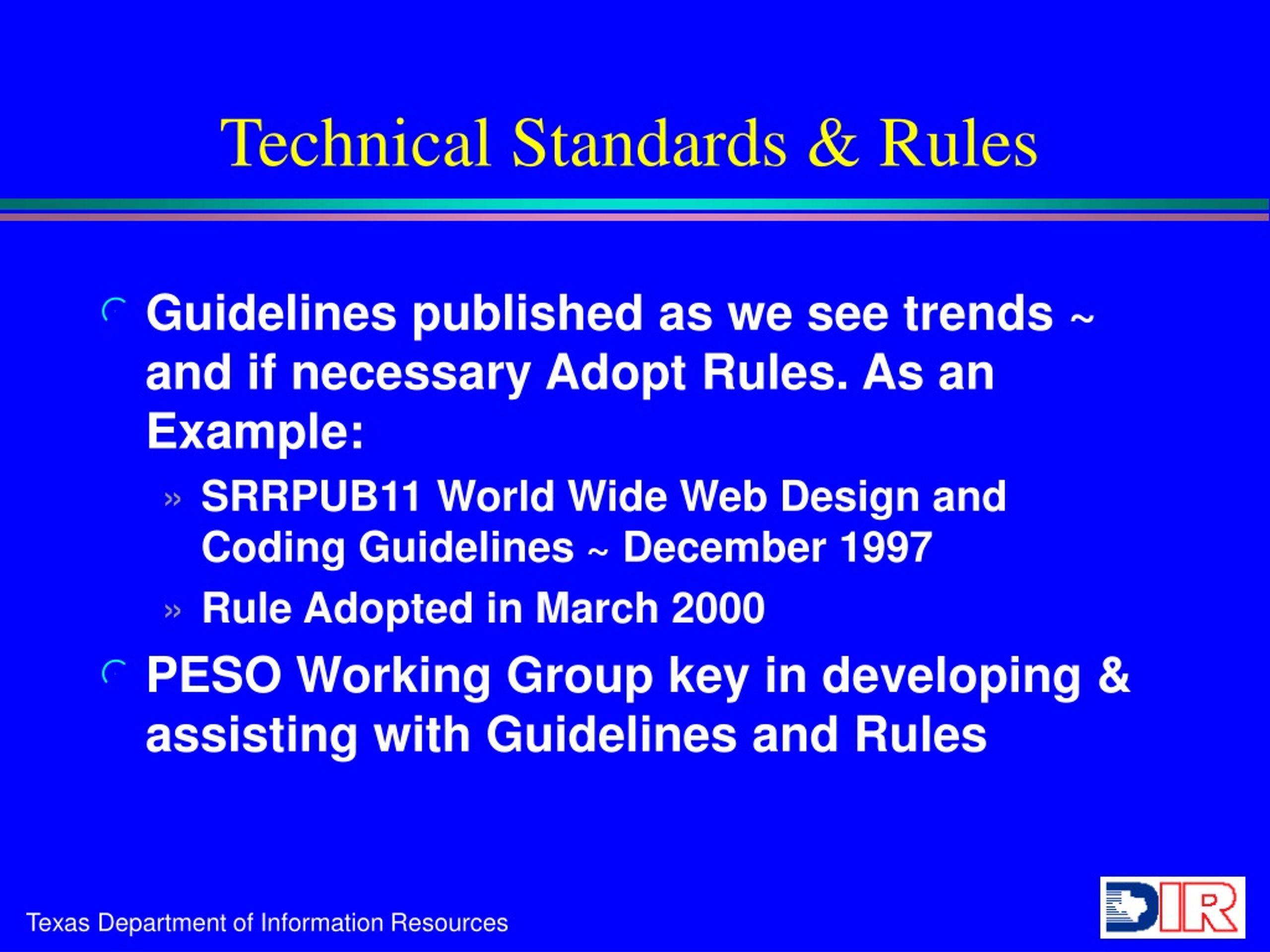 Technical Standards & Rules

Guidelines published as we see trends ~ and if necessary Adopt Rules. As an Example:

» SRRPUB11 World Wide Web Design and Coding Guidelines ~ December 1997

» Rule Adopted in March 2000

PESO Working Group key in developing & assisting with Guidelines and Rules

Texas Department of Information Resources

DIR